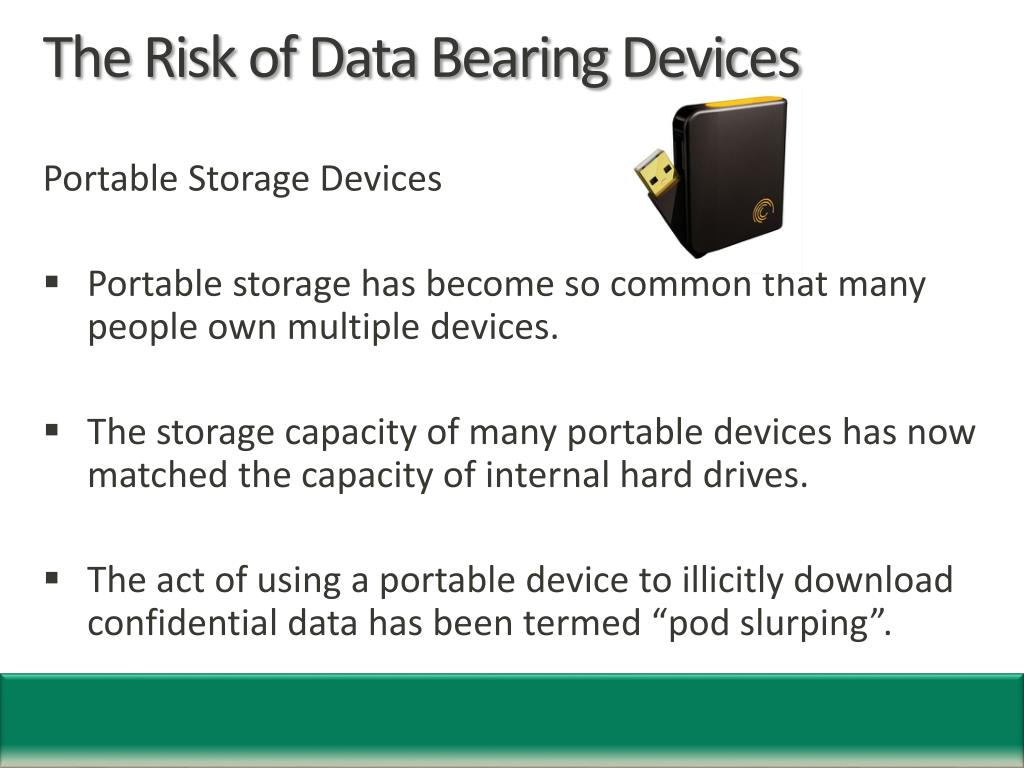 The Risk of Data Bearing Devices

Portable Storage Devices

▪ Portable storage has become so common that many people own multiple devices.

▪ The storage capacity of many portable devices has now matched the capacity of internal hard drives.

▪ The act of using a portable device to illicitly download confidential data has been termed “pod slurping”.